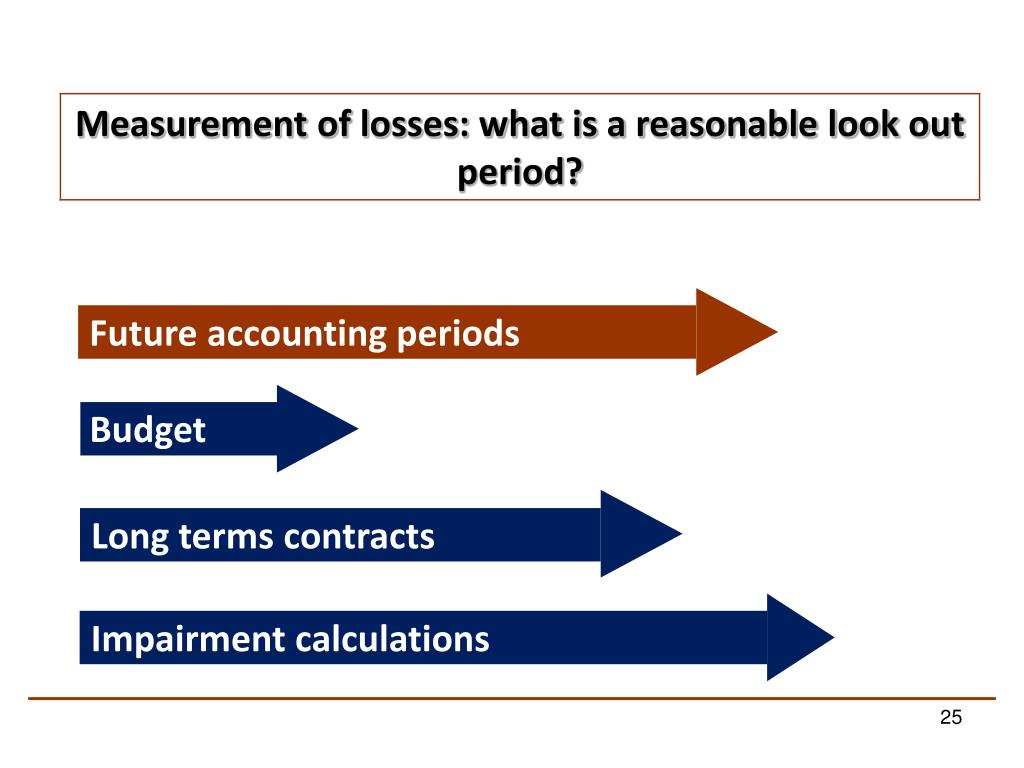 Measurement of losses: what is a reasonable look out period?

Future accounting periods

Budget

Long terms contracts

Impairment calculations

25